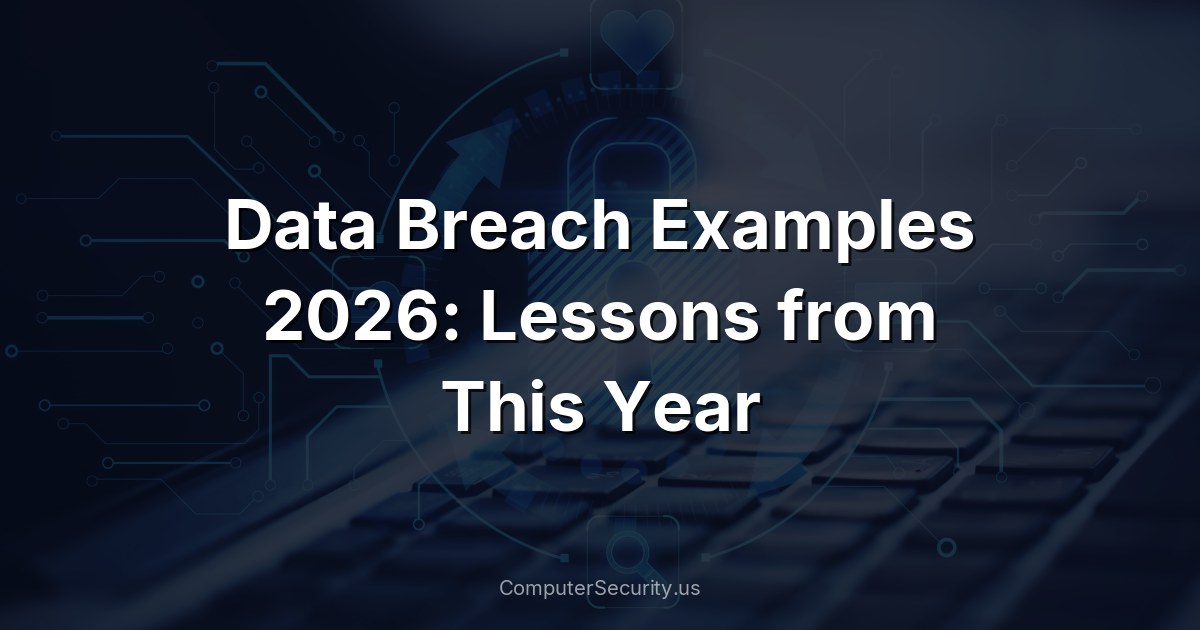 Data Breach Examples 2026: Lessons from This Year

ComputerSecurity.us